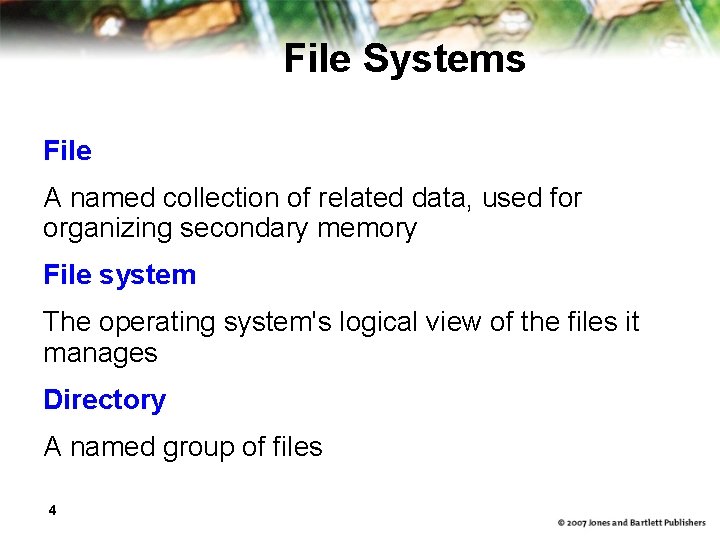 File Systems

File

A named collection of related data, used for organizing secondary memory

File system

The operating system's logical view of the files it manages

Directory

A named group of files

4

© 2007 Jones and Bartlett Publishers